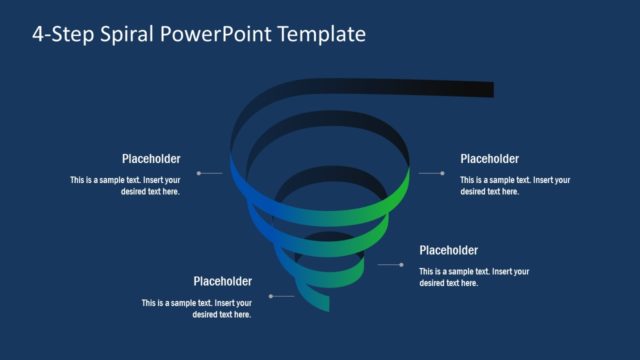 4-Step Spiral PowerPoint Template

Placeholder

This is a sample text. Insert your desired text here.

Placeholder

This is a sample text. Insert your desired text here.

Placeholder

This is a sample text. Insert your desired text here.

Placeholder

This is a sample text. Insert your desired text here.